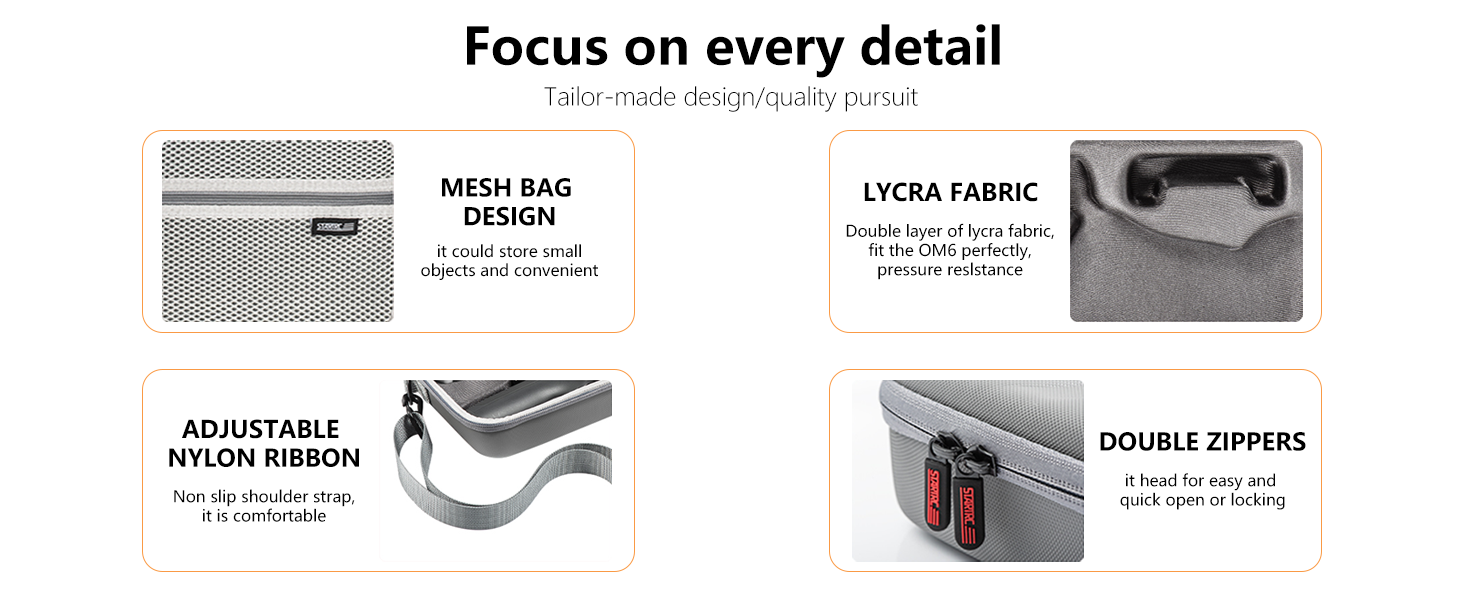 Focus on every detail

Tailor-made design/quality pursuit

STARTRC

MESH BAG DESIGN

it could store small objects and convenient

LYCRA FABRIC

Double layer of lycra fabric, fit the OM6 perfectly, pressure reslstance

ADJUSTABLE NYLON RIBBON

Non slip shoulder strap, it is comfortable

STARTRC STARTRC

DOUBLE ZIPPERS

it head for easy and quick open or locking